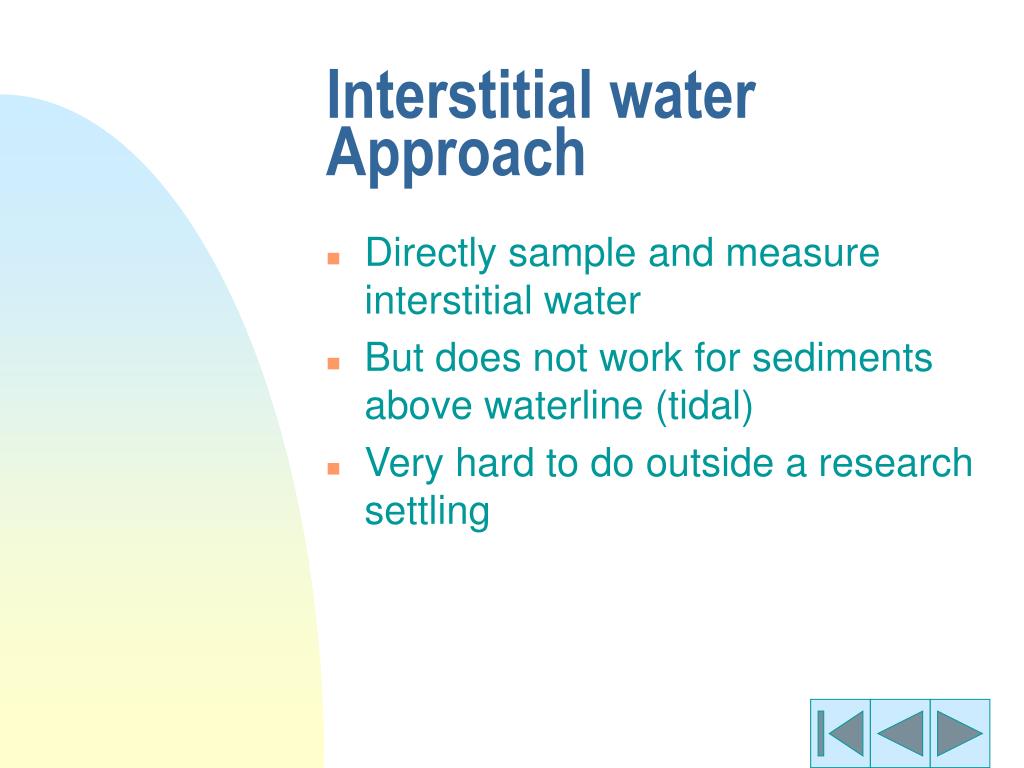 Interstitial water Approach

- Directly sample and measure interstitial water
- But does not work for sediments above waterline (tidal)
- Very hard to do outside a research settling